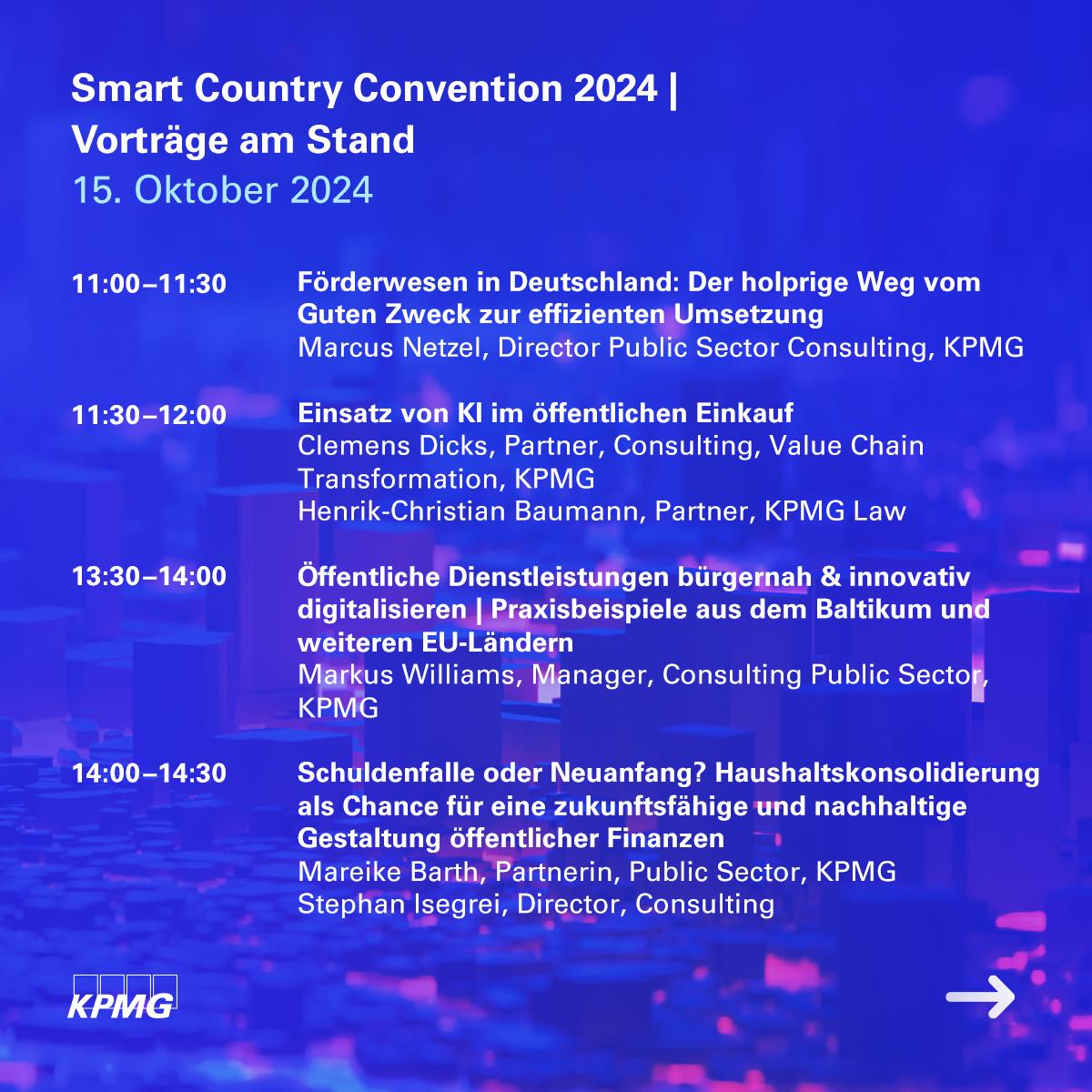 Smart Country Convention 2024 |
Vorträge am Stand
15. Oktober 2024

11:00–11:30 Förderwesen in Deutschland: Der holprige Weg vom Guten Zweck zur effizienten Umsetzung
Marcus Netzel, Director Public Sector Consulting, KPMG

11:30–12:00 Einsatz von KI im öffentlichen Einkauf
Clemens Dicks, Partner, Consulting, Value Chain Transformation, KPMG
Henrik-Christian Baumann, Partner, KPMG Law

13:30–14:00 Öffentliche Dienstleistungen bürgernah & innovativ digitalisieren | Praxisbeispiele aus dem Baltikum und weiteren EU-Ländern
Markus Williams, Manager, Consulting Public Sector, KPMG

14:00–14:30 Schuldenfalle oder Neuanfang? Haushaltskonsolidierung als Chance für eine zukunftsfähige und nachhaltige Gestaltung öffentlicher Finanzen
Mareike Barth, Partnerin, Public Sector, KPMG
Stephan Isegrei, Director, Consulting

KPMG